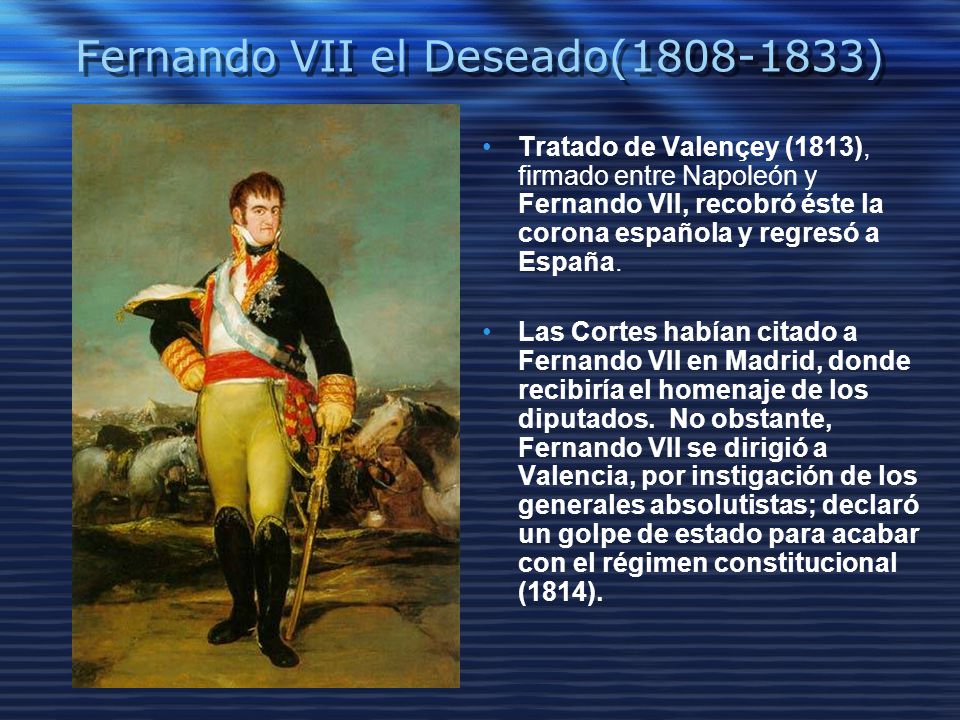 Fernando VII el Deseado(1808-1833)

• Tratado de Valençey (1813), firmado entre Napoleón y Fernando VII, recobró éste la corona española y regresó a España.

• Las Cortes habían citado a Fernando VII en Madrid, donde recibiría el homenaje de los diputados. No obstante, Fernando VII se dirigió a Valencia, por instigación de los generales absolutistas; declaró un golpe de estado para acabar con el régimen constitucional (1814).